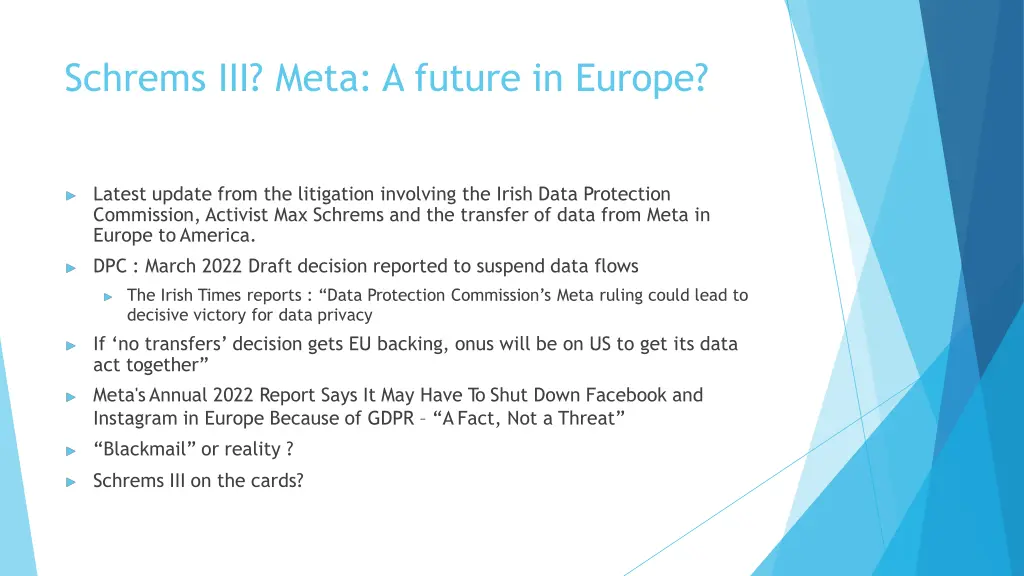 Schrems III? Meta: A future in Europe?

Latest update from the litigation involving the Irish Data Protection Commission, Activist Max Schrems and the transfer of data from Meta in Europe to America.

DPC : March 2022 Draft decision reported to suspend data flows

The Irish Times reports : “Data Protection Commission’s Meta ruling could lead to decisive victory for data privacy

If ‘no transfers’ decision gets EU backing, onus will be on US to get its data act together”

Meta's Annual 2022 Report Says It May Have To Shut Down Facebook and Instagram in Europe Because of GDPR – “A Fact, Not a Threat”

“Blackmail” or reality ?

Schrems III on the cards?